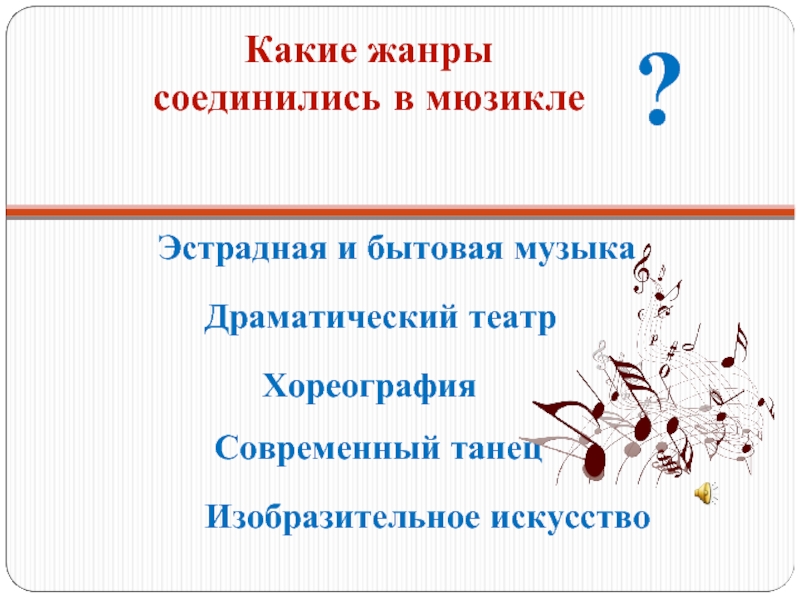 Какие жанры соединились в мюзикле ?

Эстрадная и бытовая музыка

Драматический театр

Хореография

Современный танец

Изобразительное искусство